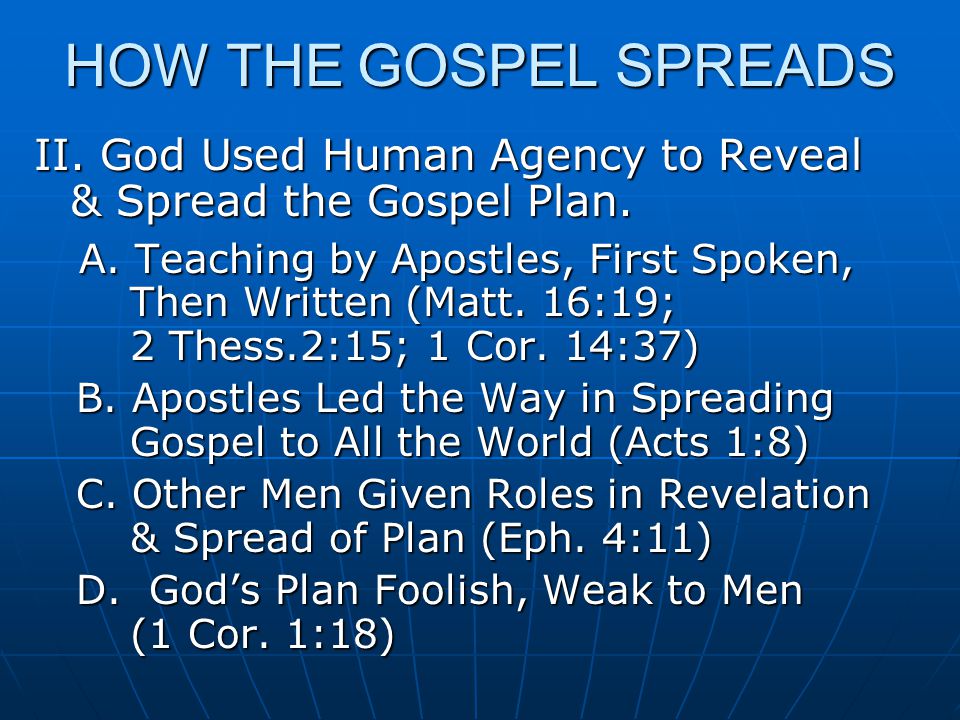 HOW THE GOSPEL SPREADS

II. God Used Human Agency to Reveal & Spread the Gospel Plan.

A. Teaching by Apostles, First Spoken, Then Written (Matt. 16:19; 2 Thess.2:15; 1 Cor. 14:37)

B. Apostles Led the Way in Spreading Gospel to All the World (Acts 1:8)

C. Other Men Given Roles in Revelation & Spread of Plan (Eph. 4:11)

D. God’s Plan Foolish, Weak to Men (1 Cor. 1:18)